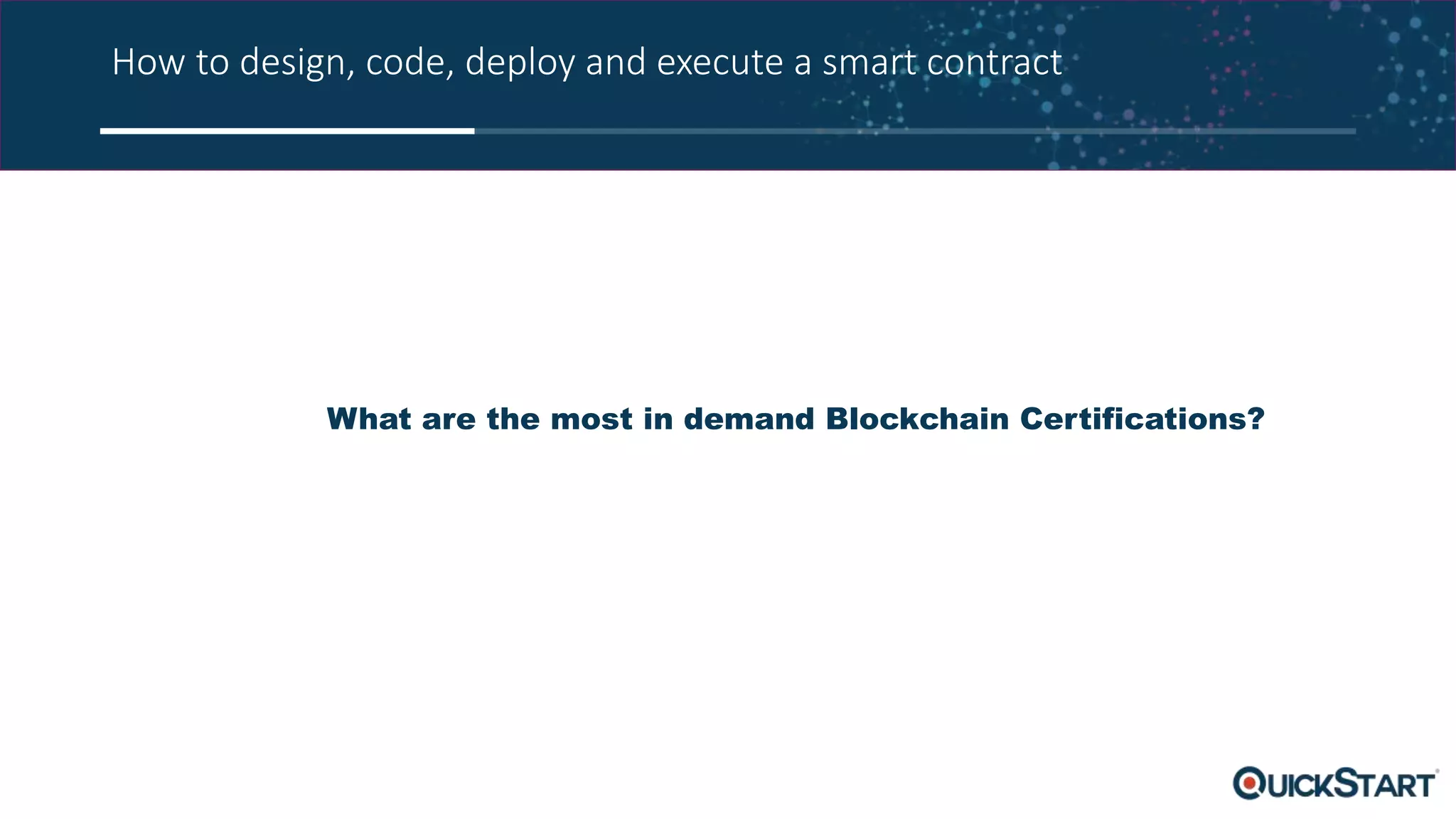 How to design, code, deploy and execute a smart contract

What are the most in demand Blockchain Certifications?

QUICKSTART